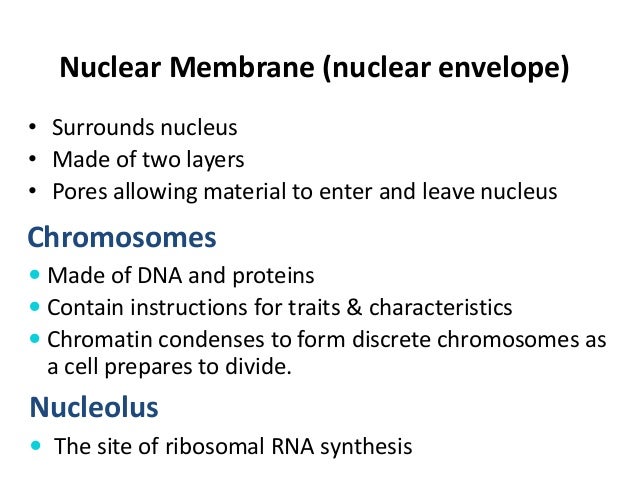 Nuclear Membrane (nuclear envelope)

• Surrounds nucleus
• Made of two layers
• Pores allowing material to enter and leave nucleus

Chromosomes

• Made of DNA and proteins
• Contain instructions for traits & characteristics
• Chromatin condenses to form discrete chromosomes as a cell prepares to divide.

Nucleolus

• The site of ribosomal RNA synthesis